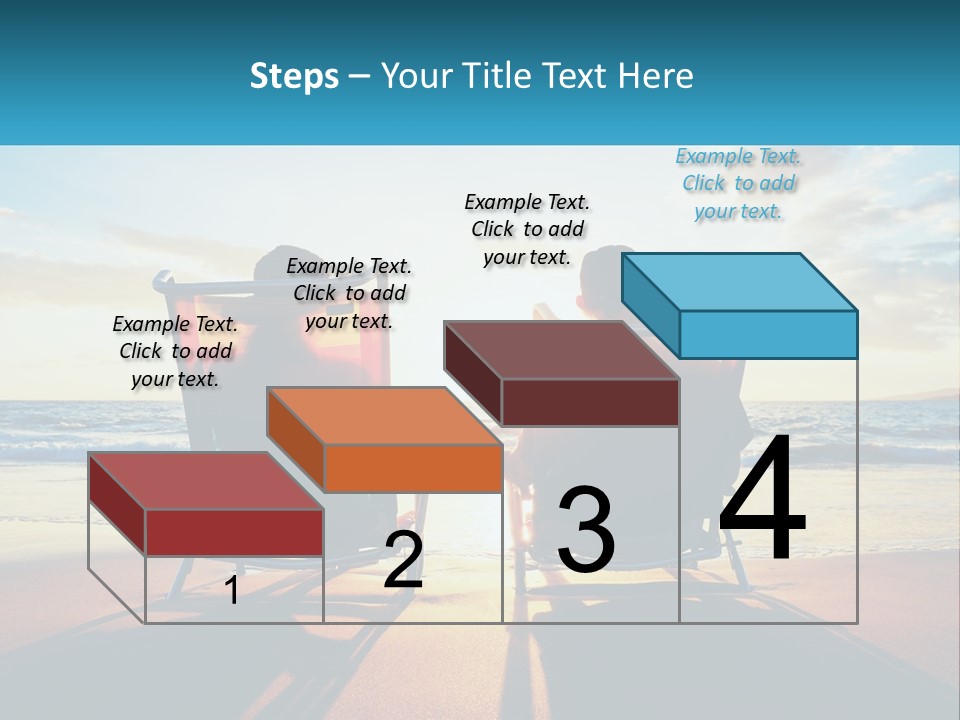 Steps – Your Title Text Here

Example Text. Click to add your text.

Example Text. Click to add your text.

Example Text. Click to add your text.

Example Text. Click to add your text.

1

2

3

4